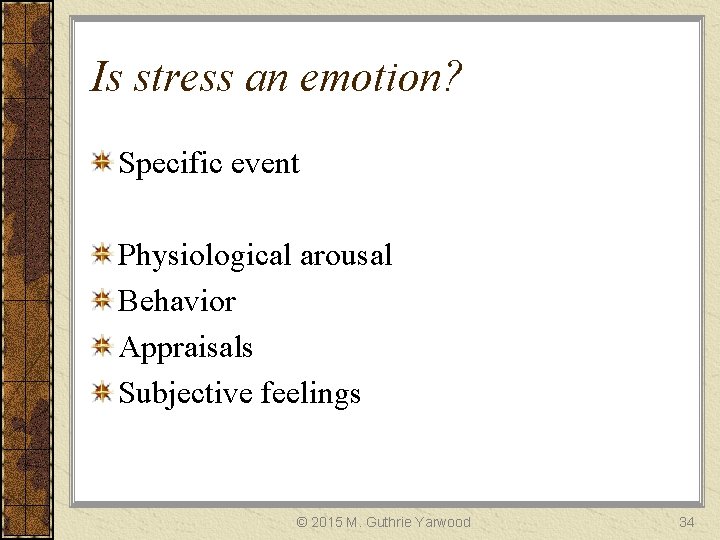 Is stress an emotion?

Specific event

Physiological arousal
Behavior
Appraisals
Subjective feelings

© 2015 M. Guthrie Yarwood

34